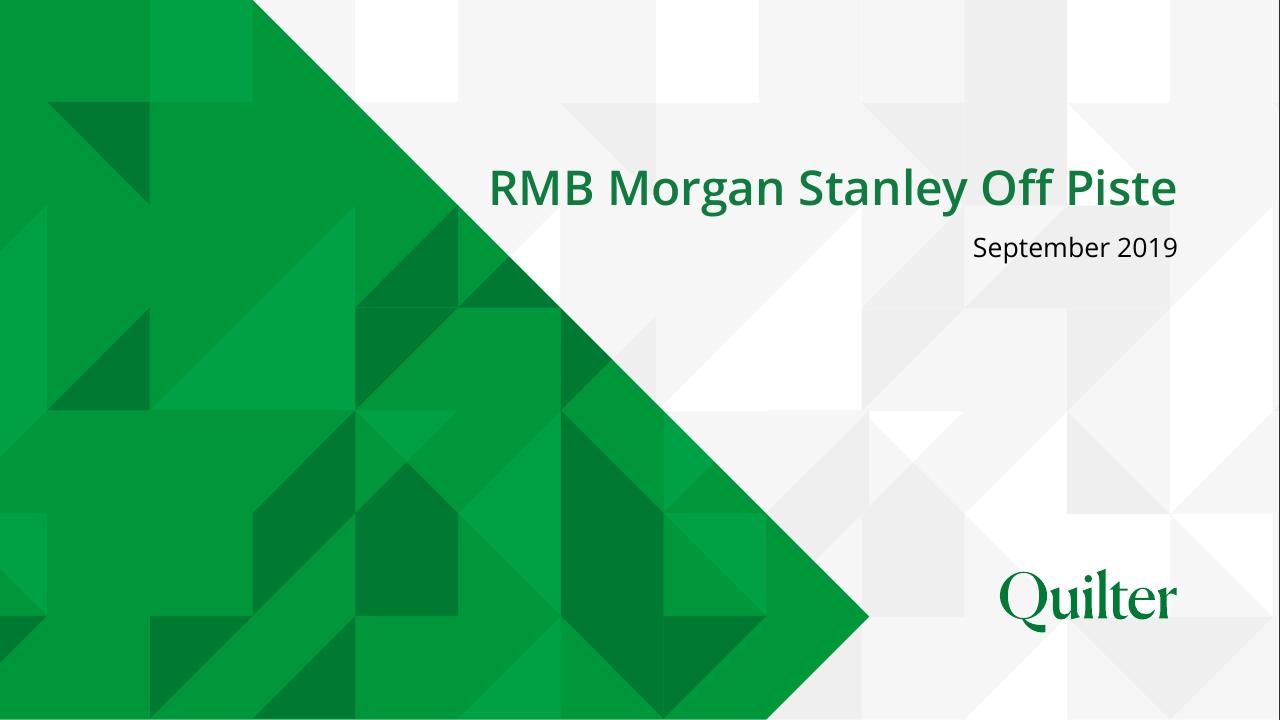 RMB Morgan Stanley Off Piste

September 2019

Quilter